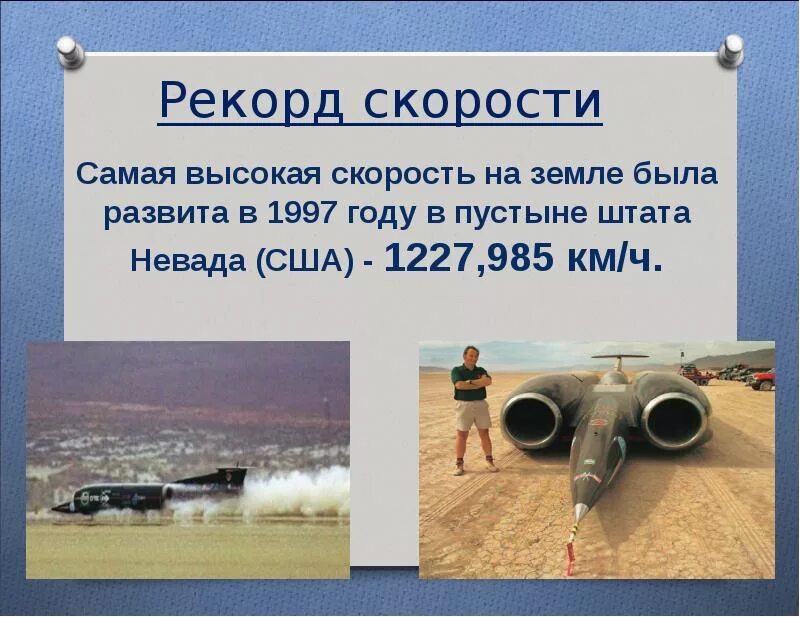 Рекорд скорости

Самая высокая скорость на земле была развита в 1997 году в пустыне штата Невада (США) - 1227,985 км/ч.